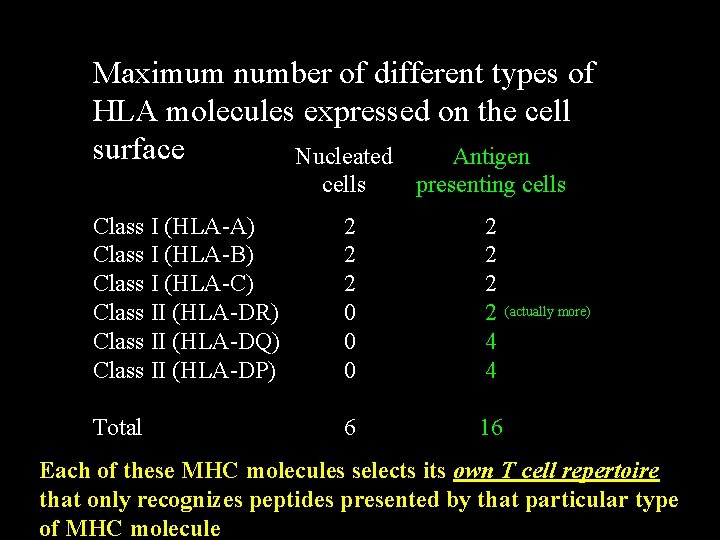 Maximum number of different types of HLA molecules expressed on the cell surface

|  | Nucleated cells | Antigen presenting cells |
|---|---|---|
| Class I (HLA-A) | 2 | 2 |
| Class I (HLA-B) | 2 | 2 |
| Class I (HLA-C) | 2 | 2 |
| Class II (HLA-DR) | 0 | 2 (actually more) |
| Class II (HLA-DQ) | 0 | 4 |
| Class II (HLA-DP) | 0 | 4 |
| Total | 6 | 16 |

Each of these MHC molecules selects its own T cell repertoire that only recognizes peptides presented by that particular type of MHC molecule